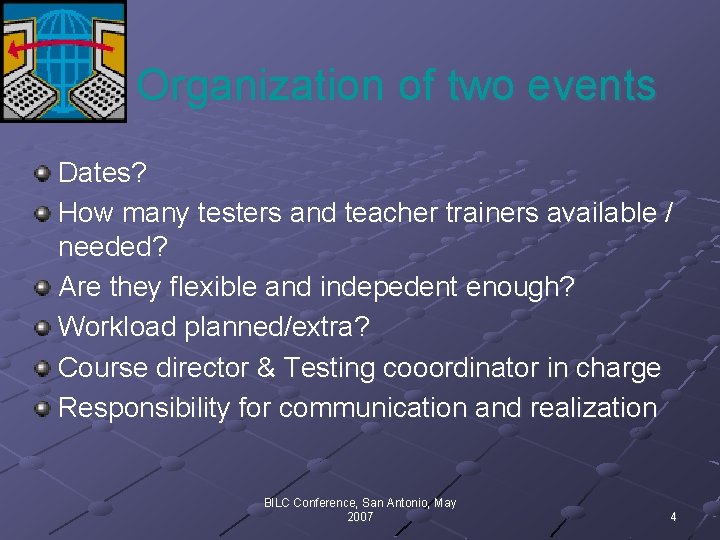 Organization of two events

• Dates?
• How many testers and teacher trainers available / needed?
• Are they flexible and indepedent enough?
• Workload planned/extra?
• Course director & Testing cooordinator in charge
• Responsibility for communication and realization

BILC Conference, San Antonio, May 2007

4